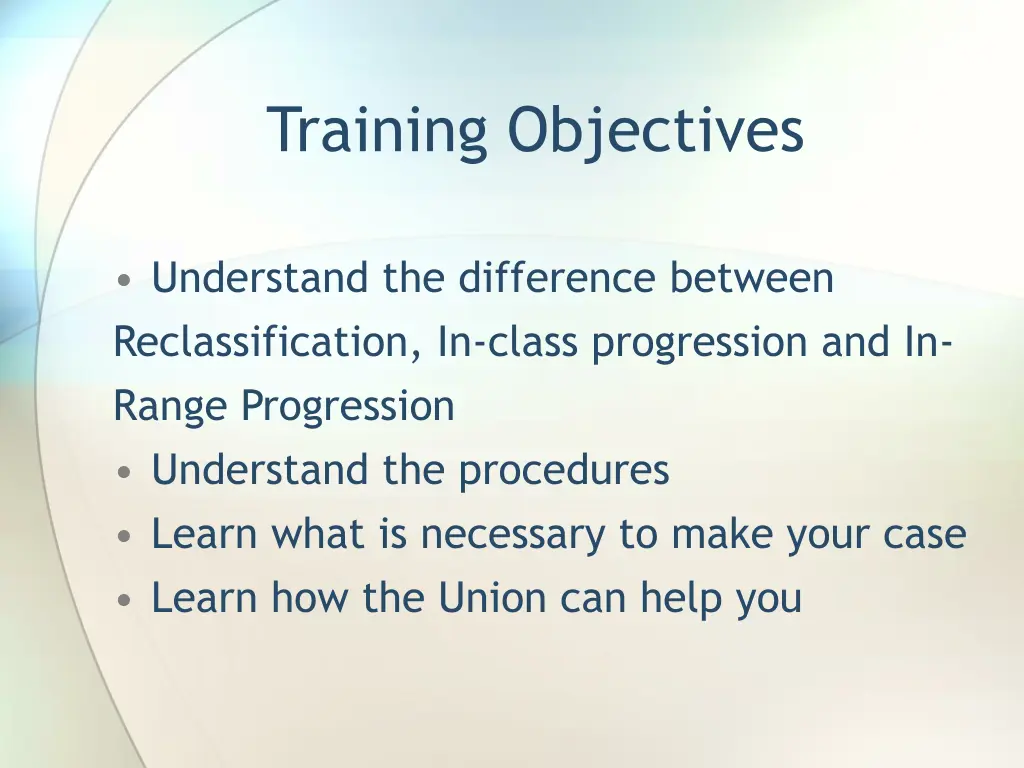 Training Objectives

• Understand the difference between Reclassification, In-class progression and In-Range Progression
• Understand the procedures
• Learn what is necessary to make your case
• Learn how the Union can help you